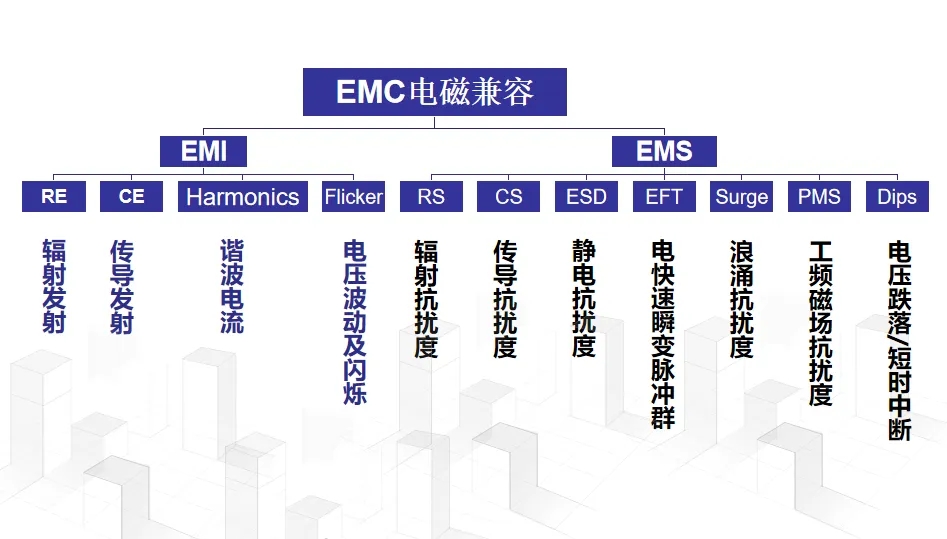 EMC电磁兼容

EMI

EMS

RE

CE

Harmonics

Flicker

RS

CS

ESD

EFT

Surge

PMS

Dips

辐射发射

传导发射

谐波电流

电压波动及闪烁

辐射抗扰度

传导抗扰度

静电抗扰度

电快速瞬变脉冲群

浪涌抗扰度

工频磁场抗扰度

电压跌落/短时中断